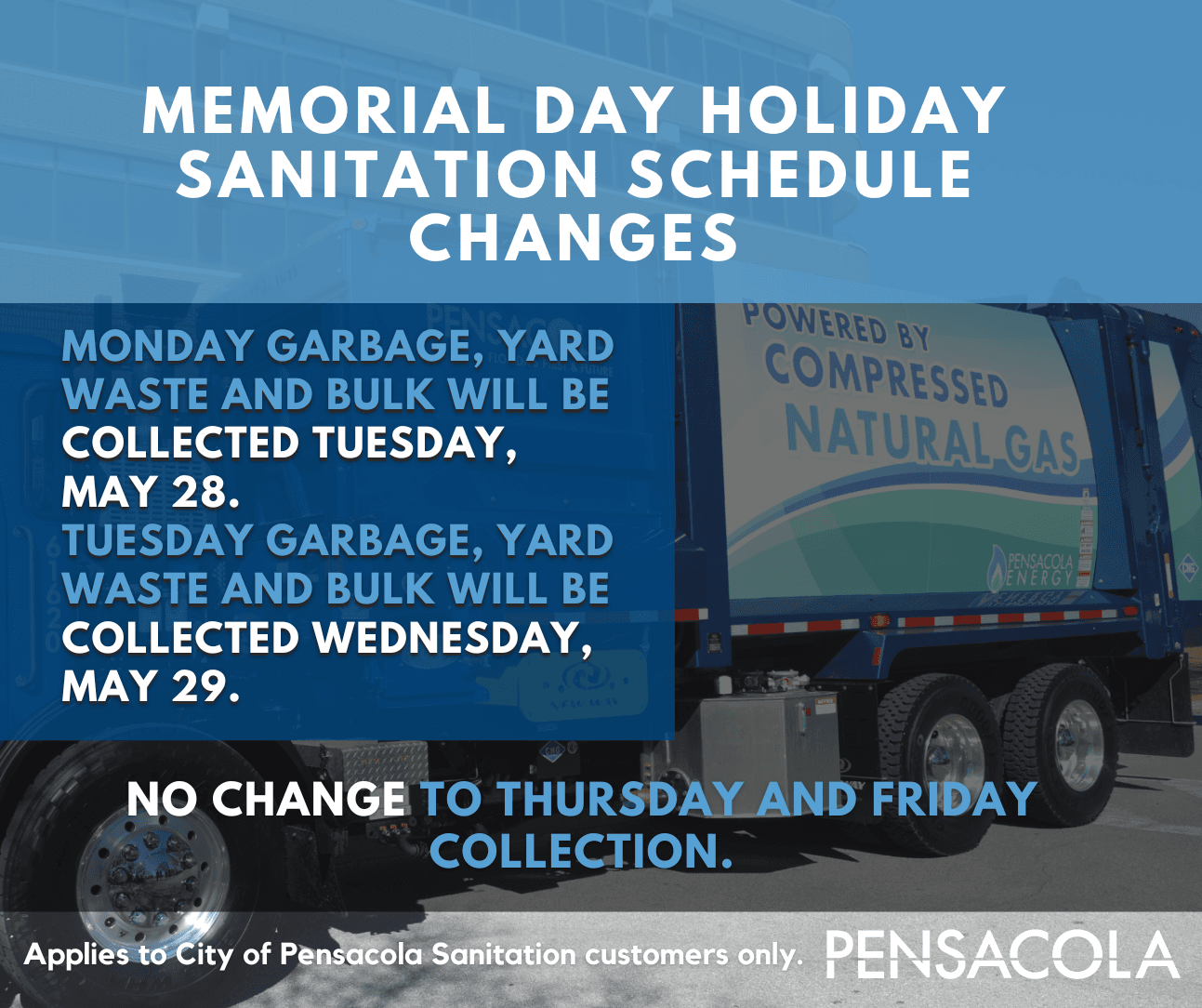 MEMORIAL DAY HOLIDAY SANITATION SCHEDULE CHANGES

MONDAY GARBAGE, YARD WASTE AND BULK WILL BE COLLECTED TUESDAY, MAY 28.
TUESDAY GARBAGE, YARD WASTE AND BULK WILL BE COLLECTED WEDNESDAY, MAY 29.

POWERED BY COMPRESSED NATURAL GAS

PENSACOLA ENERGY

NO CHANGE TO THURSDAY AND FRIDAY COLLECTION.

Applies to City of Pensacola Sanitation customers only.

PENSACOLA